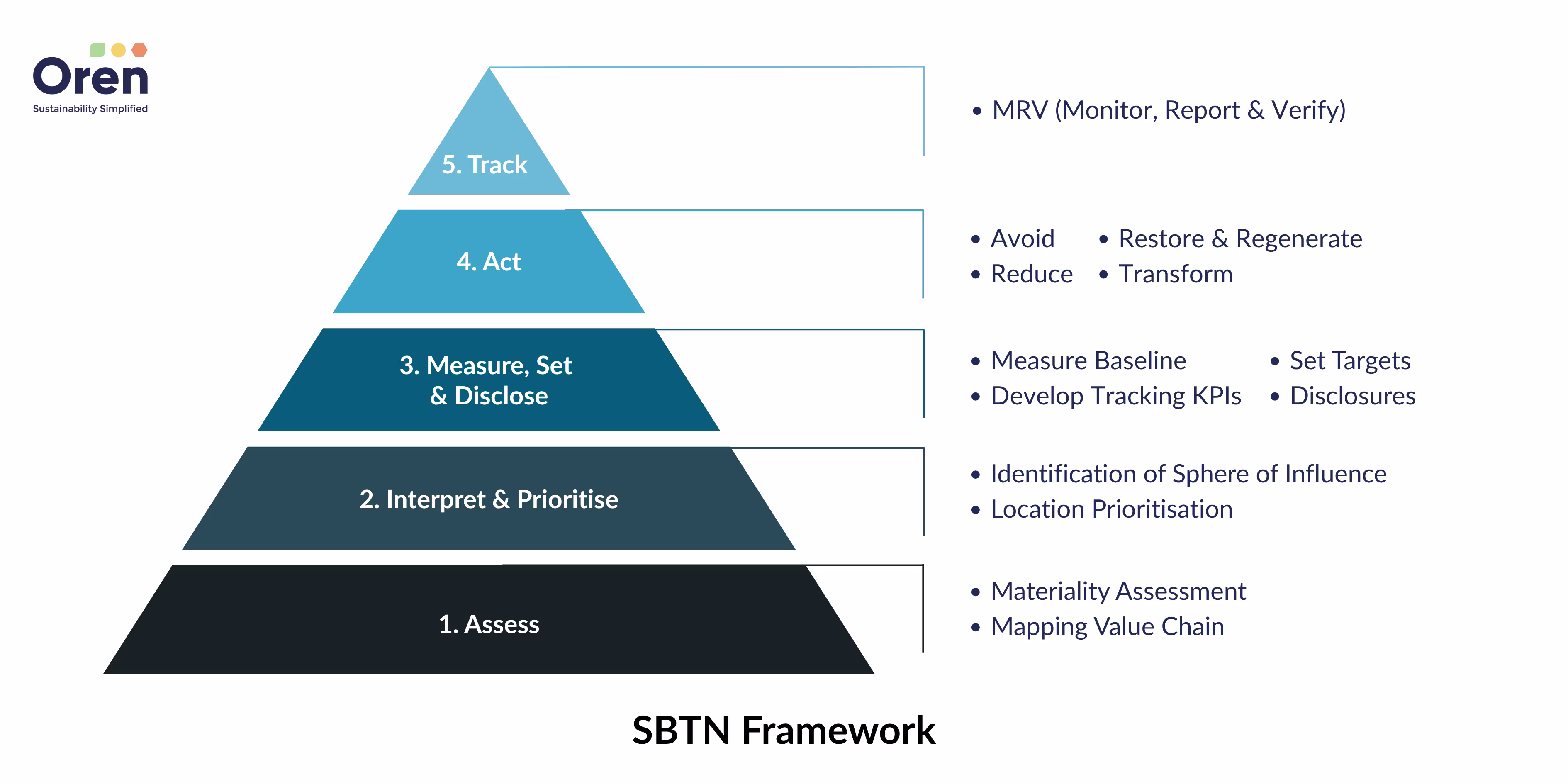 Oren
Sustainability Simplified

5. Track

• MRV (Monitor, Report & Verify)

4. Act

• Avoid
• Reduce
• Restore & Regenerate
• Transform

3. Measure, Set & Disclose

• Measure Baseline
• Develop Tracking KPIs
• Set Targets
• Disclosures

2. Interpret & Prioritise

• Identification of Sphere of Influence
• Location Prioritisation

1. Assess

• Materiality Assessment
• Mapping Value Chain

SBTN Framework